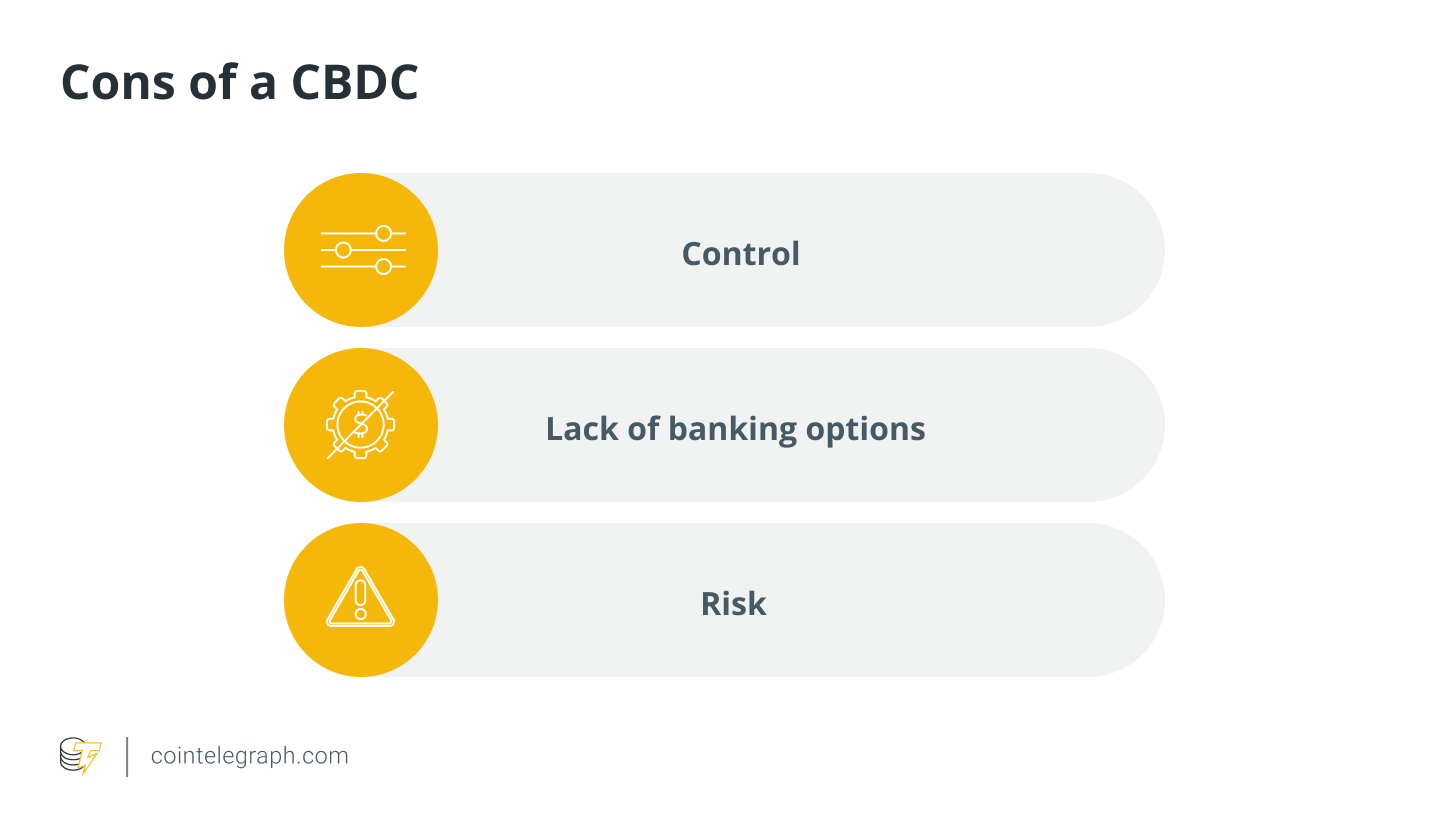 Cons of a CBDC

Control

Lack of banking options

Risk

cointelegraph.com